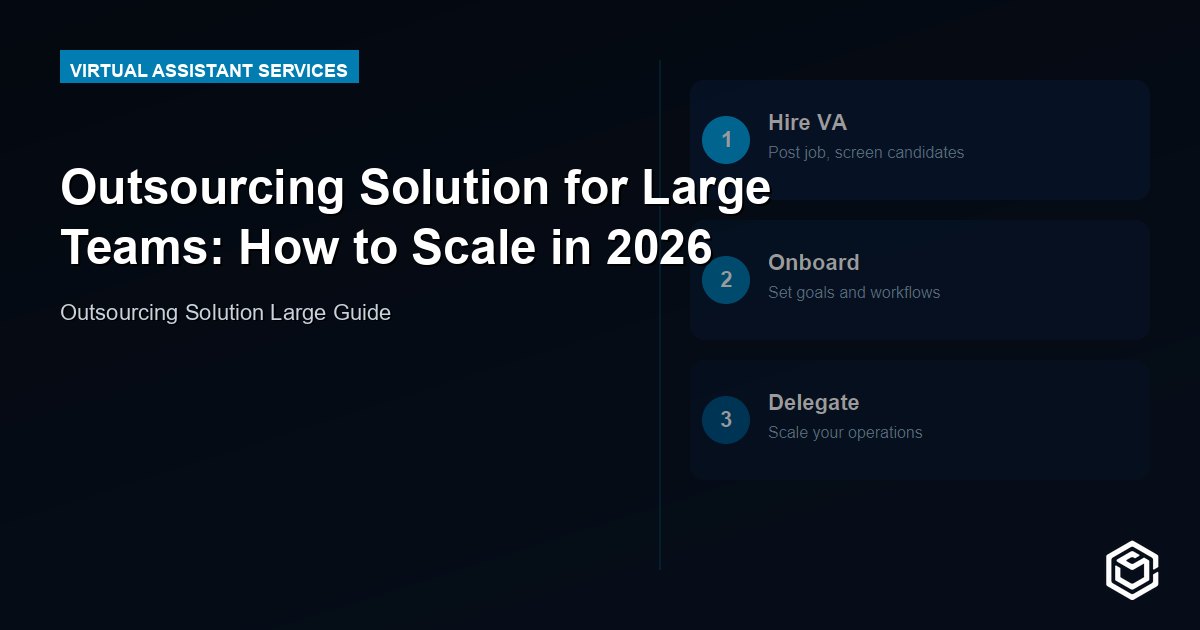 VIRTUAL ASSISTANT SERVICES

Outsourcing Solution for Large Teams: How to Scale in 2026

Outsourcing Solution Large Guide

1
Hire VA
Post job, screen candidates

2
Onboard
Set goals and workflows

3
Delegate
Scale your operations